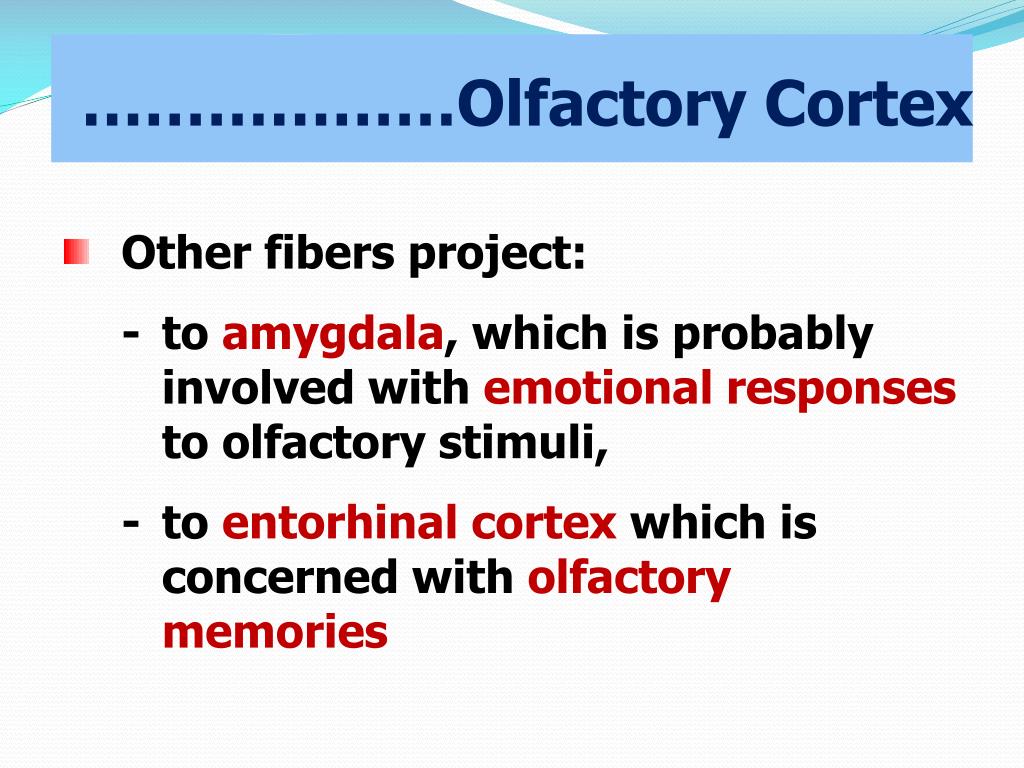 ………………Olfactory Cortex

Other fibers project:

- to amygdala, which is probably involved with emotional responses to olfactory stimuli,

- to entorhinal cortex which is concerned with olfactory memories